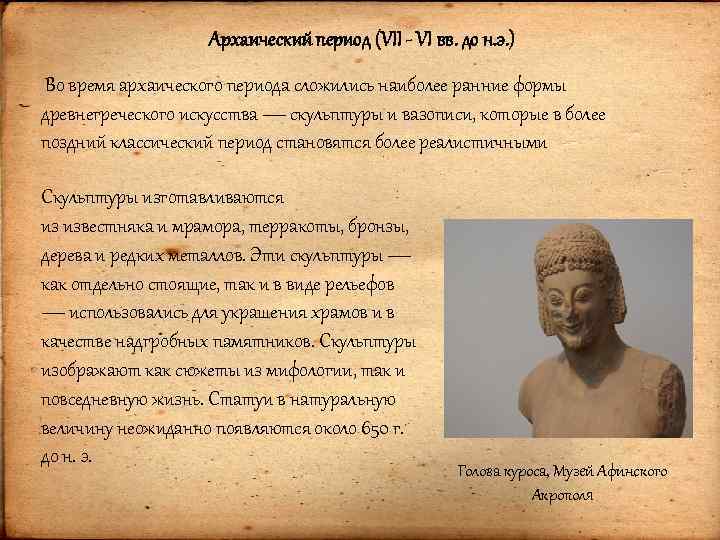 Архаический период (VII - VI вв. до н.э.)

Во время архаического периода сложились наиболее ранние формы древнегреческого искусства — скульптуры и вазописи, которые в более поздний классический период становятся более реалистичными

Скульптуры изготавливаются из известняка и мрамора, терракоты, бронзы, дерева и редких металлов. Эти скульптуры — как отдельно стоящие, так и в виде рельефов — использовались для украшения храмов и в качестве надгробных памятников. Скульптуры изображают как сюжеты из мифологии, так и повседневную жизнь. Статуи в натуральную величину неожиданно появляются около 650 г. до н. э.

Голова куроса, Музей Афинского Акрополя